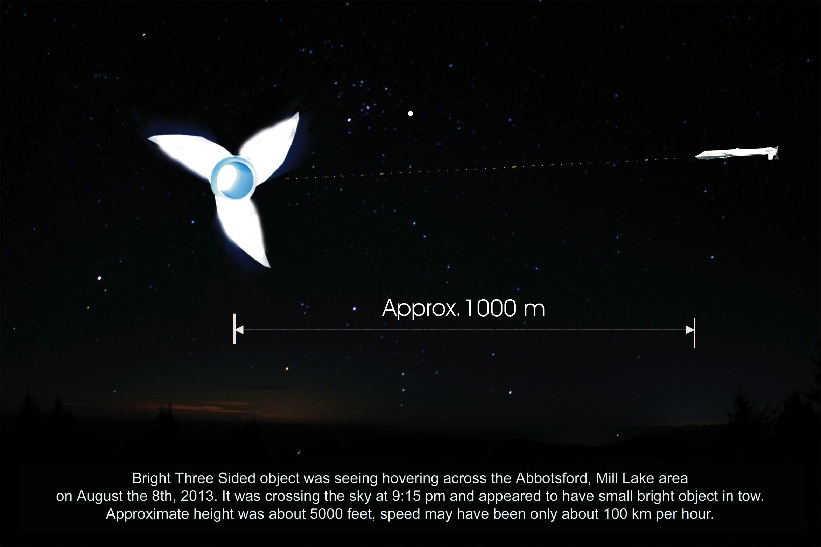 Approx. 1000 m

Bright Three Sided object was seeing hovering across the Abbotsford, Mill Lake area on August the 8th, 2013. It was crossing the sky at 9:15 pm and appeared to have small bright object in tow. Approximate height was about 5000 feet, speed may have been only about 100 km per hour.